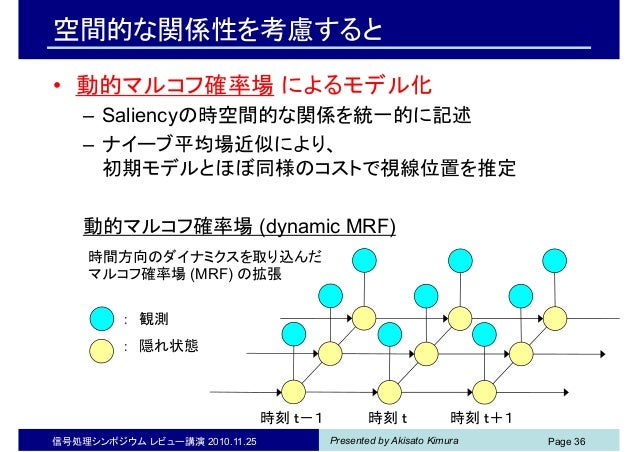 空間的な関係性を考慮すると

• 動的マルコフ確率場 によるモデル化
– Saliencyの時空間的な関係を統一的に記述
– ナイーブ平均場近似により、初期モデルとほぼ同様のコストで視線位置を推定

動的マルコフ確率場 (dynamic MRF)

時間方向のダイナミクスを取り込んだマルコフ確率場 (MRF) の拡張

: 観測
: 隠れ状態

時刻 t－1　時刻 t　時刻 t＋1

信号処理シンポジウム レビュー講演 2010.11.25　Presented by Akisato Kimura　Page 36